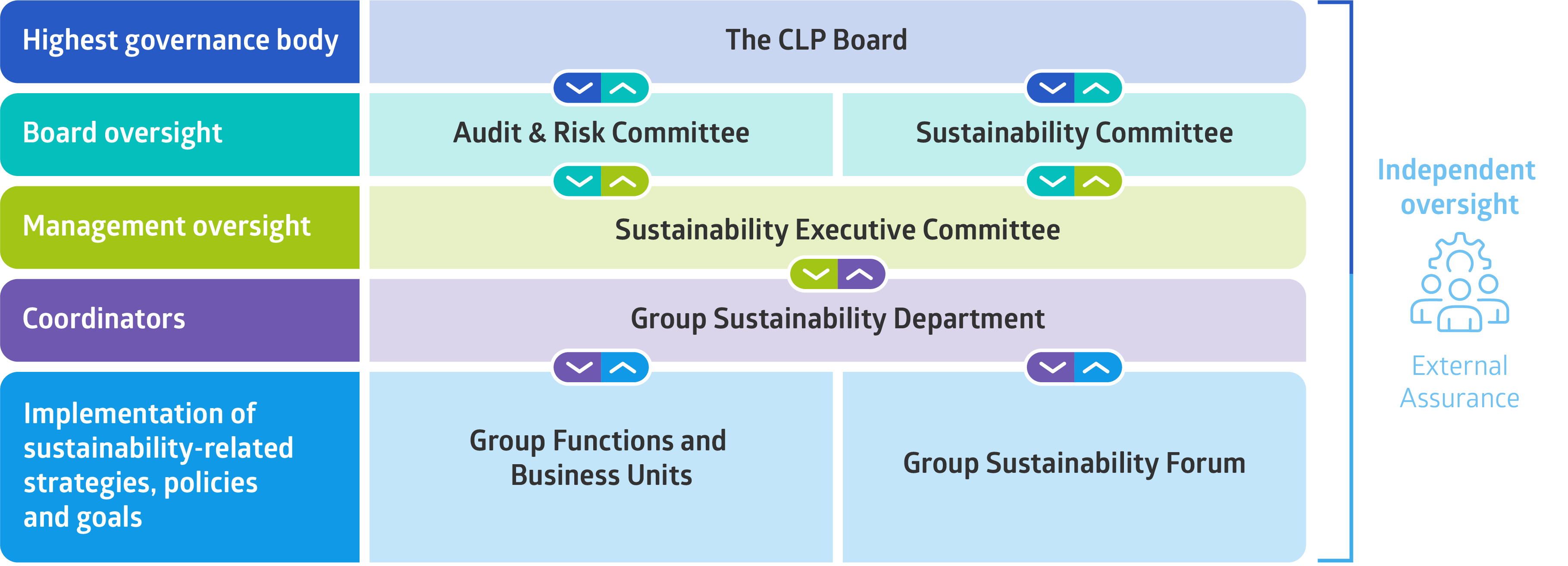 Highest governance body

The CLP Board

Board oversight

Audit & Risk Committee

Sustainability Committee

Management oversight

Sustainability Executive Committee

Coordinators

Group Sustainability Department

Implementation of sustainability-related strategies, policies and goals

Group Functions and Business Units

Group Sustainability Forum

Independent oversight

External Assurance